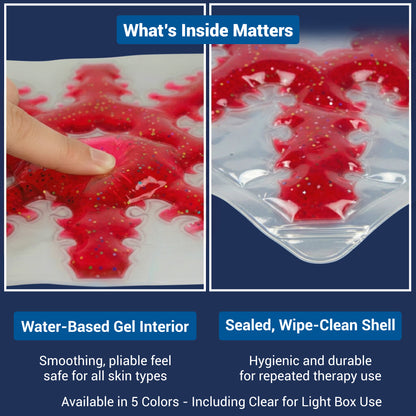 What's Inside Matters

Water-Based Gel Interior

Smoothing, pliable feel safe for all skin types

Sealed, Wipe-Clean Shell

Hygienic and durable for repeated therapy use

Available in 5 Colors - Including Clear for Light Box Use